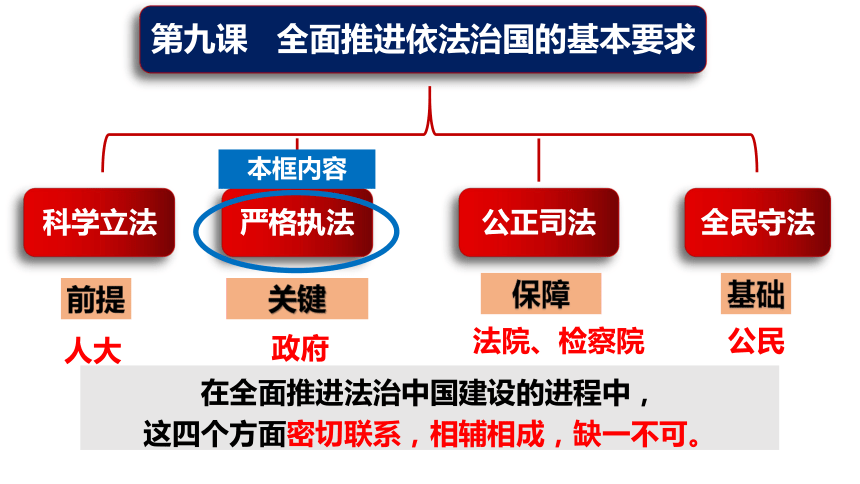 第九课　全面推进依法治国的基本要求

本框内容

科学立法

前提

人大

严格执法

关键

政府

公正司法

保障

法院、检察院

全民守法

基础

公民

在全面推进法治中国建设的进程中，
这四个方面密切联系，相辅相成，缺一不可。